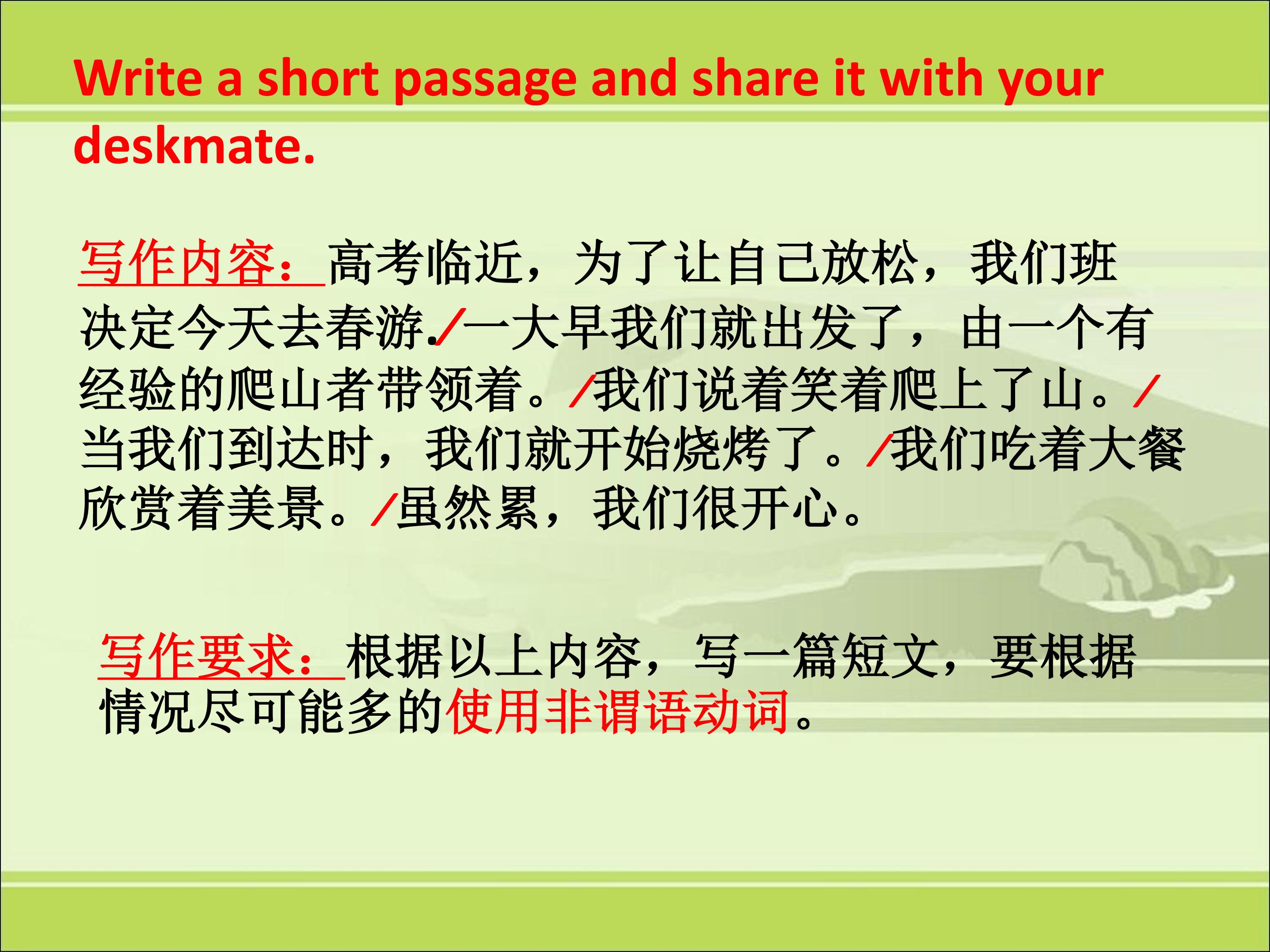 Write a short passage and share it with your deskmate.

写作内容：高考临近，为了让自己放松，我们班决定今天去春游./一大早我们就出发了，由一个有经验的爬山者带领着。/我们说着笑着爬上了山。/当我们到达时，我们就开始烧烤了。/我们吃着大餐欣赏着美景。/虽然累，我们很开心。

写作要求：根据以上内容，写一篇短文，要根据情况尽可能多的使用非谓语动词。